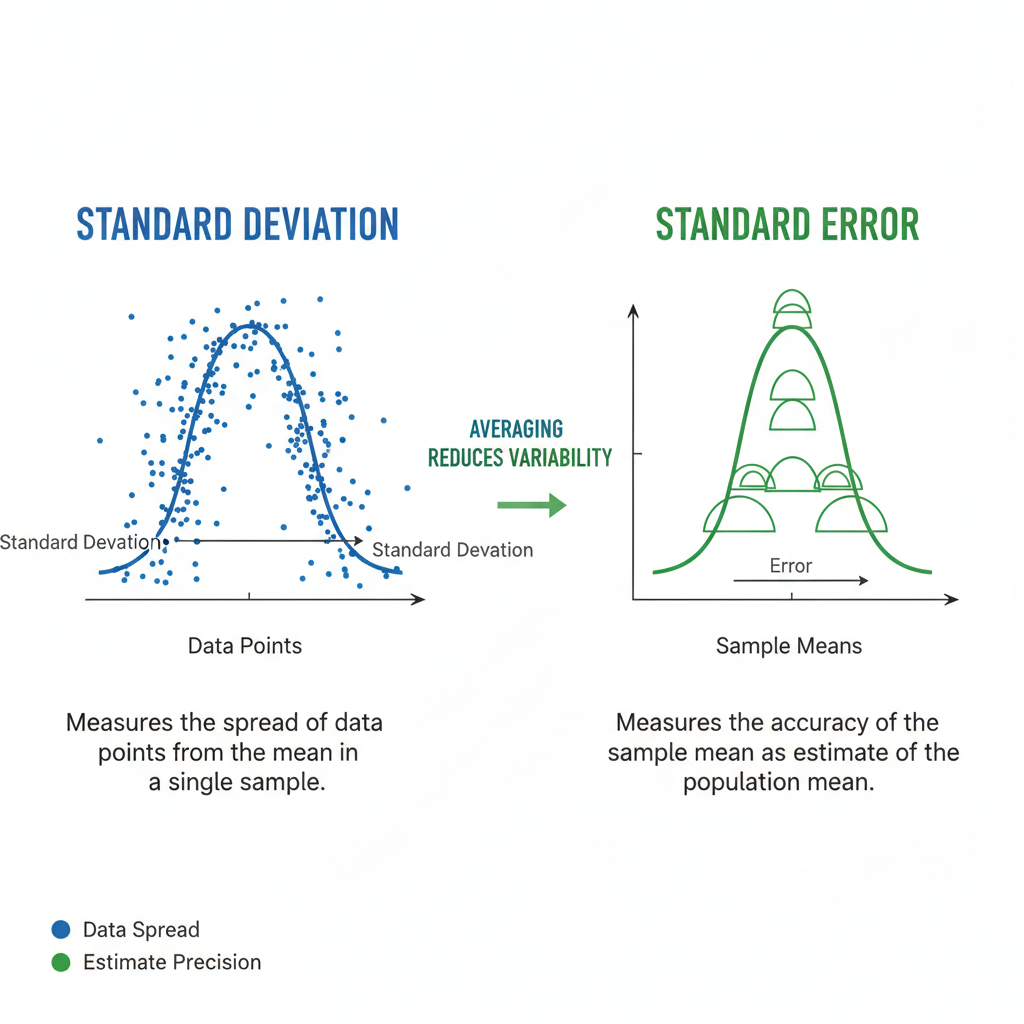 STANDARD DEVIATION

Standard Devation

Standard Devation

Data Points

Measures the spread of data points from the mean in a single sample.

AVERAGING REDUCES VARIABILITY

STANDARD ERROR

Error

Sample Means

Measures the accuracy of the sample mean as estimate of the population mean.

Data Spread
Estimate Precision